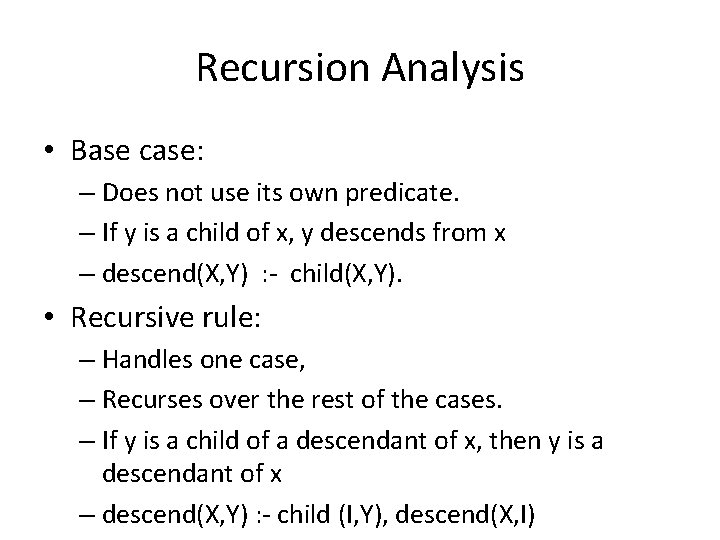 Recursion Analysis

• Base case:
  – Does not use its own predicate.
  – If y is a child of x, y descends from x
  – descend(X,Y) :- child(X,Y).

• Recursive rule:
  – Handles one case,
  – Recurses over the rest of the cases.
  – If y is a child of a descendant of x, then y is a descendant of x
  – descend(X,Y) :- child (I,Y), descend(X,I)